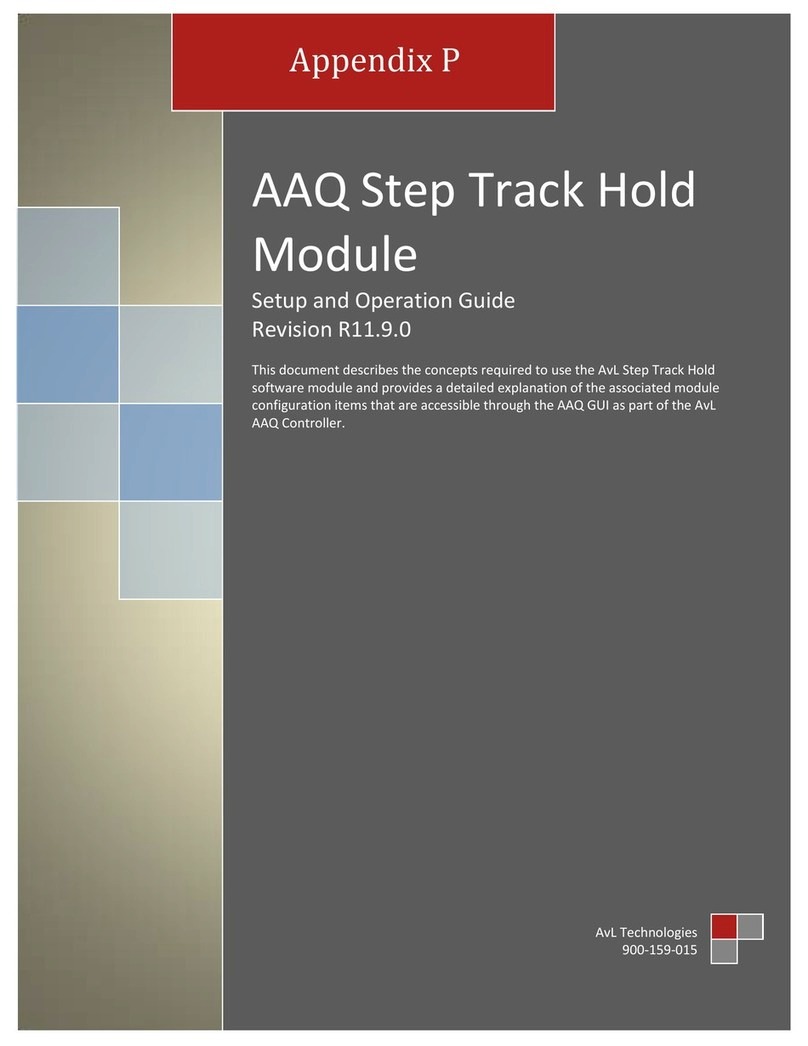 Appendix P

AAQ Step Track Hold Module

Setup and Operation Guide
Revision R11.9.0

This document describes the concepts required to use the AvL Step Track Hold software module and provides a detailed explanation of the associated module configuration items that are accessible through the AAQ GUI as part of the AvL AAQ Controller.

AvL Technologies
900-159-015